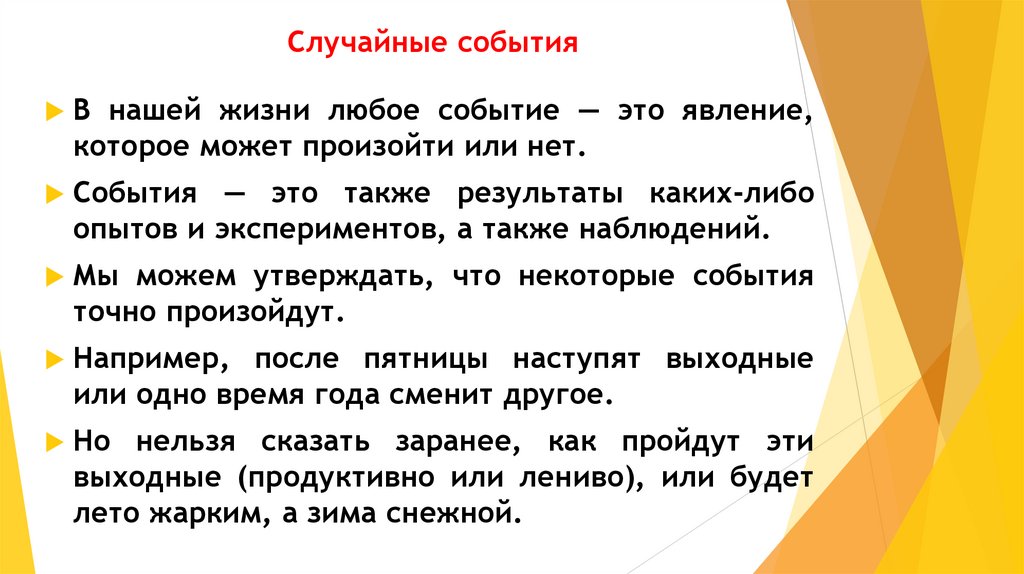 Случайные события

В нашей жизни любое событие — это явление, которое может произойти или нет.

События — это также результаты каких-либо опытов и экспериментов, а также наблюдений.

Мы можем утверждать, что некоторые события точно произойдут.

Например, после пятницы наступят выходные или одно время года сменит другое.

Но нельзя сказать заранее, как пройдут эти выходные (продуктивно или лениво), или будет лето жарким, а зима снежной.